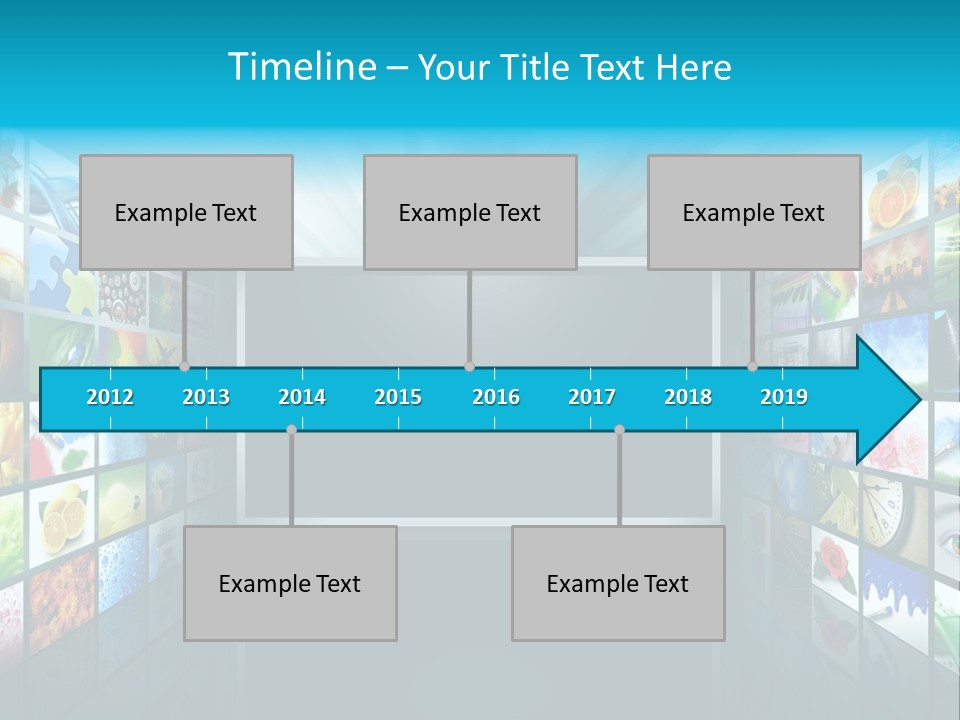 Timeline – Your Title Text Here

Example Text

Example Text

Example Text

2012 2013 2014 2015 2016 2017 2018 2019

Example Text

Example Text